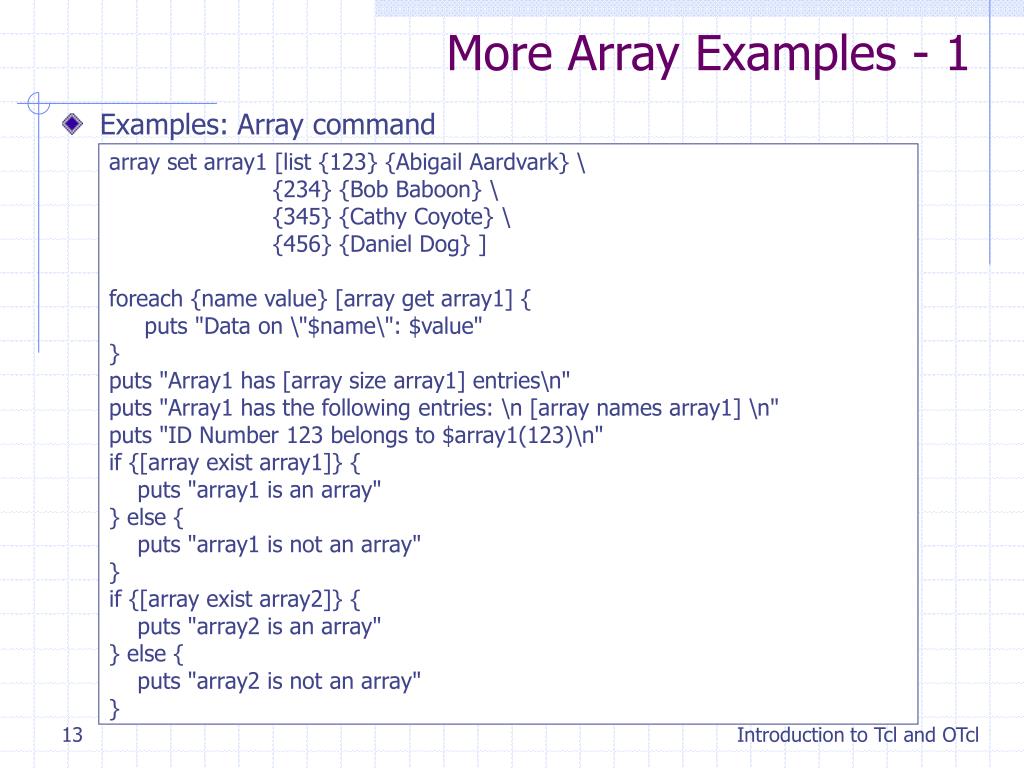 More Array Examples - 1

Examples: Array command

array set array1 [list {123} {Abigail Aardvark} \
{234} {Bob Baboon} \
{345} {Cathy Coyote} \
{456} {Daniel Dog} ]

foreach {name value} [array get array1] {
puts "Data on \"$name\": $value"
}
puts "Array1 has [array size array1] entries\n"
puts "Array1 has the following entries: \n [array names array1] \n"
puts "ID Number 123 belongs to $array1(123)\n"
if {[array exist array1]} {
puts "array1 is an array"
} else {
puts "array1 is not an array"
}
if {[array exist array2]} {
puts "array2 is an array"
} else {
puts "array2 is not an array"
}

13

Introduction to Tcl and OTcl